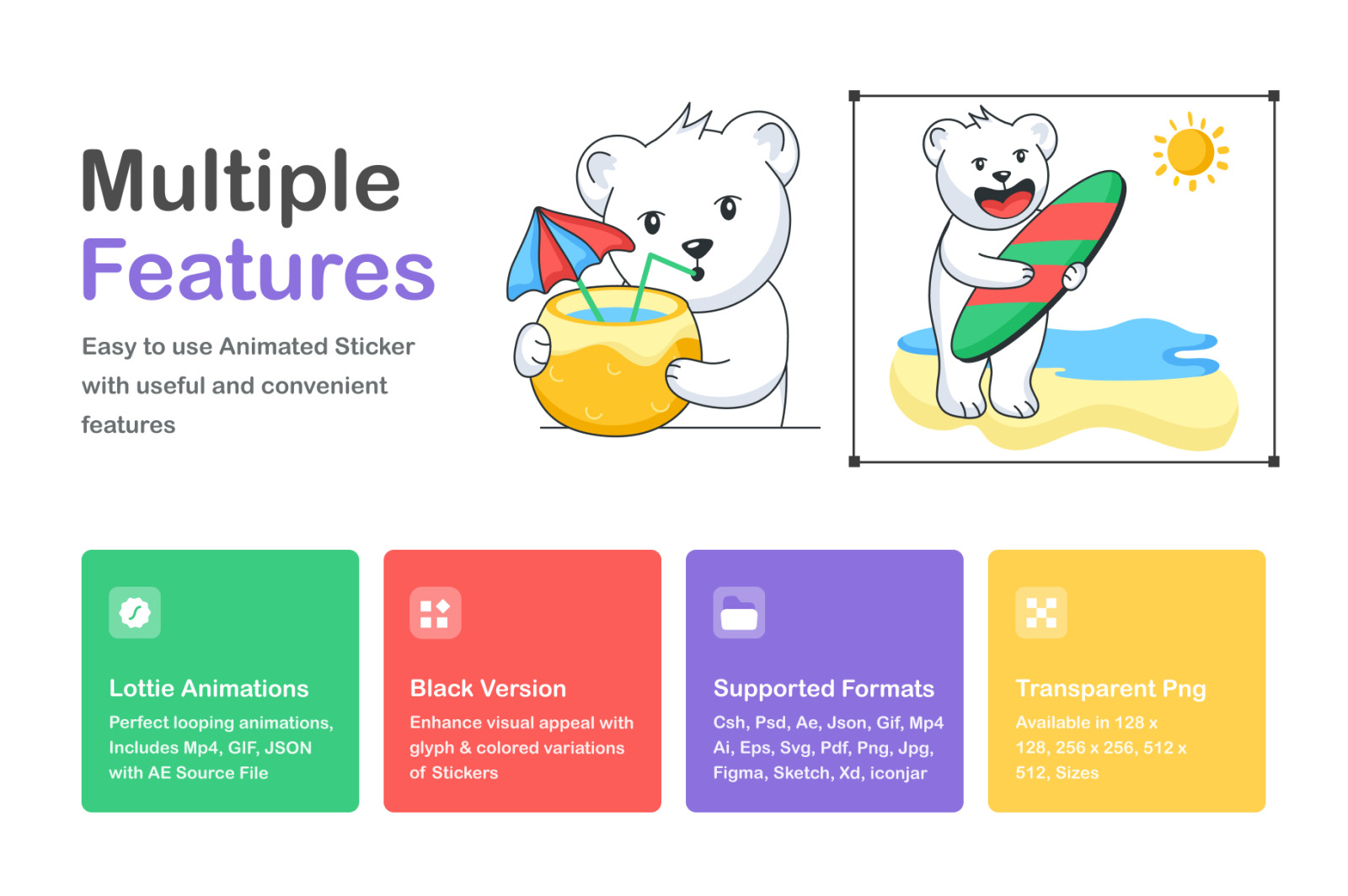 Multiple
Features

Easy to use Animated Sticker with useful and convenient features

Lottie Animations
Perfect looping animations, Includes Mp4, GIF, JSON with AE Source File

Black Version
Enhance visual appeal with glyph & colored variations of Stickers

Supported Formats
Csh, Psd, Ae, Json, Gif, Mp4 Ai, Eps, Svg, Pdf, Png, Jpg, Figma, Sketch, Xd, iconjar

Transparent Png
Available in 128 x 128, 256 x 256, 512 x 512, Sizes